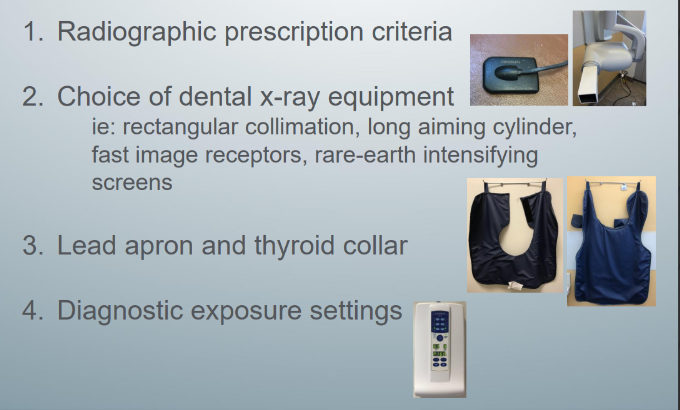 1. Radiographic prescription criteria

2. Choice of dental x-ray equipment
ie: rectangular collimation, long aiming cylinder, fast image receptors, rare-earth intensifying screens

3. Lead apron and thyroid collar

4. Diagnostic exposure settings